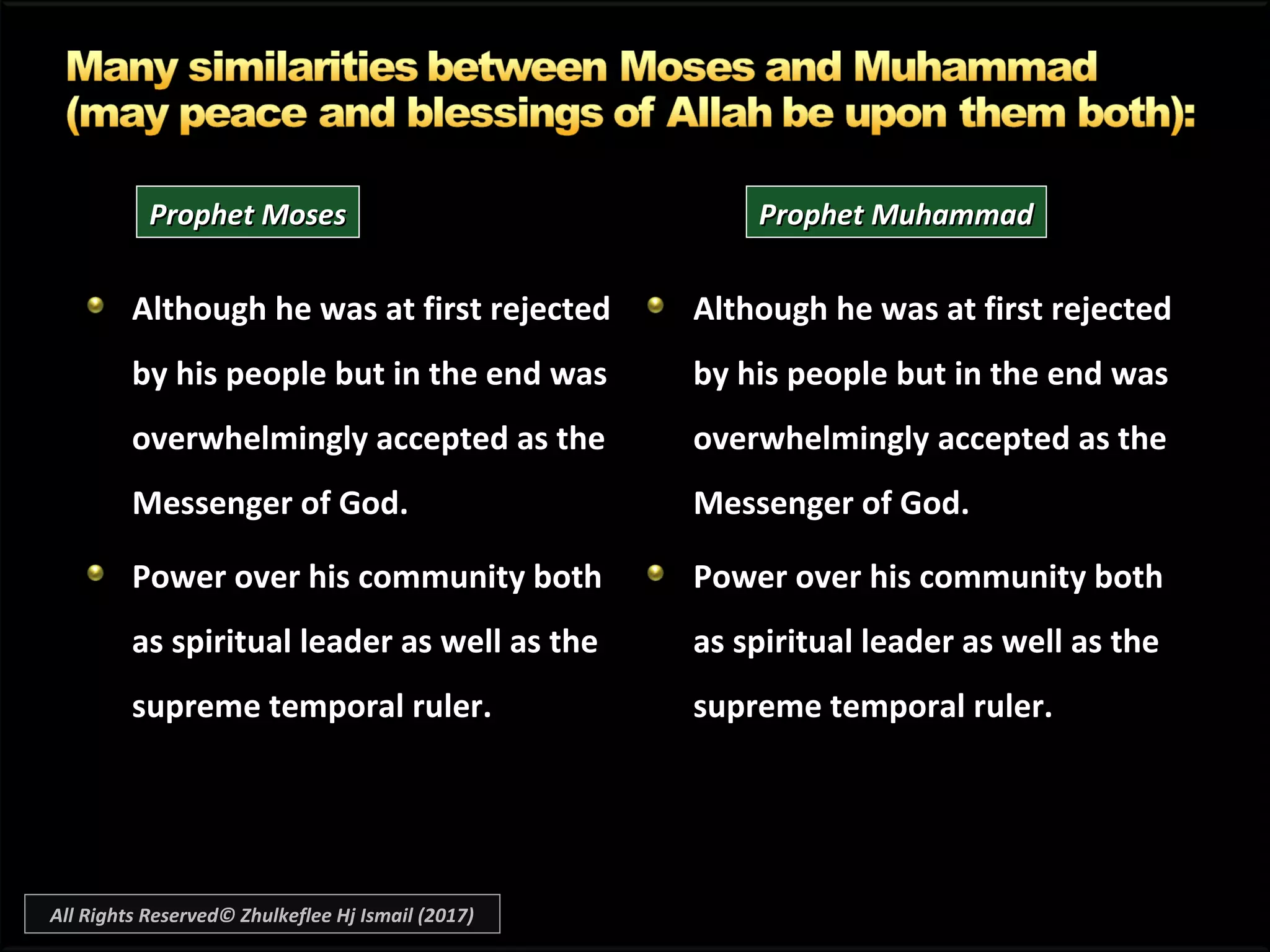 Many similarities between Moses and Muhammad (may peace and blessings of Allah be upon them both):

Prophet Moses

- Although he was at first rejected by his people but in the end was overwhelmingly accepted as the Messenger of God.
- Power over his community both as spiritual leader as well as the supreme temporal ruler.

Prophet Muhammad

- Although he was at first rejected by his people but in the end was overwhelmingly accepted as the Messenger of God.
- Power over his community both as spiritual leader as well as the supreme temporal ruler.

All Rights Reserved© Zhulkeflee Hj Ismail (2017)